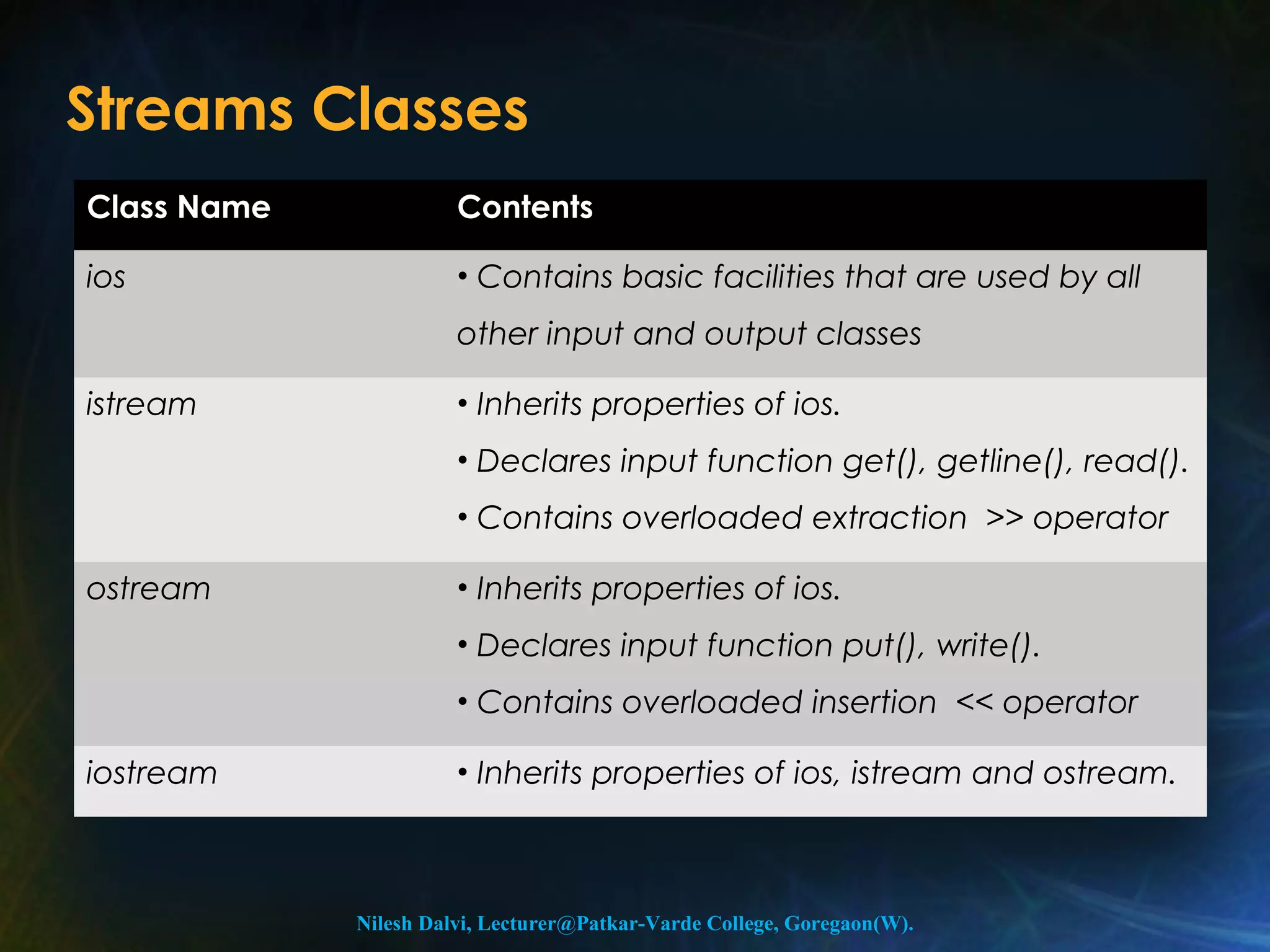 Streams Classes

| Class Name | Contents |
|---|---|
| ios | • Contains basic facilities that are used by all other input and output classes |
| istream | • Inherits properties of ios. • Declares input function get(), getline(), read(). • Contains overloaded extraction >> operator |
| ostream | • Inherits properties of ios. • Declares input function put(), write(). • Contains overloaded insertion << operator |
| iostream | • Inherits properties of ios, istream and ostream. |

Nilesh Dalvi, Lecturer@Patkar-Varde College, Goregaon(W).